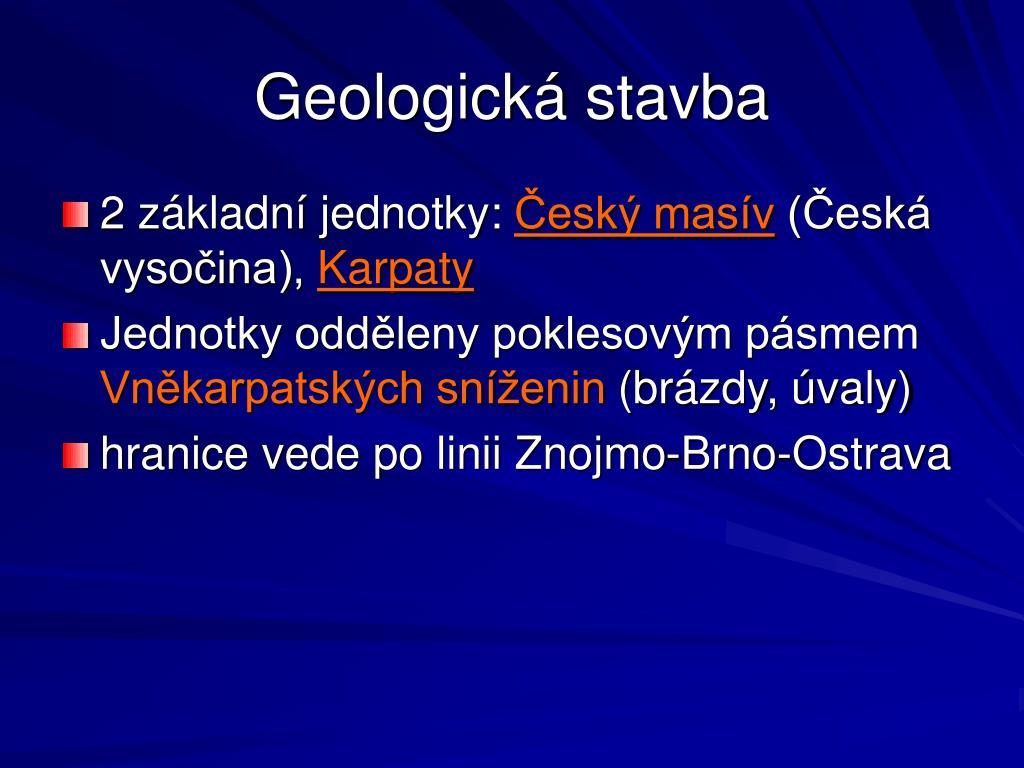 Geologická stavba

2 základní jednotky: Český masív (Česká vysočina), Karpaty

Jednotky odděleny poklesovým pásmem Vněkarpatských sníženin (brázdy, úvaly)

hranice vede po linii Znojmo-Brno-Ostrava